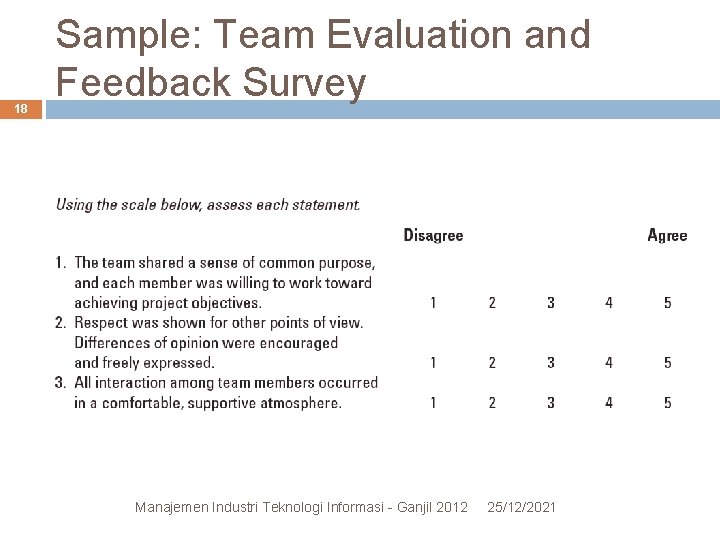 Sample: Team Evaluation and Feedback Survey

18

Using the scale below, assess each statement.

| | Disagree | | | | Agree |
|---|---|---|---|---|---|
| 1. The team shared a sense of common purpose, and each member was willing to work toward achieving project objectives. | 1 | 2 | 3 | 4 | 5 |
| 2. Respect was shown for other points of view. Differences of opinion were encouraged and freely expressed. | 1 | 2 | 3 | 4 | 5 |
| 3. All interaction among team members occurred in a comfortable, supportive atmosphere. | 1 | 2 | 3 | 4 | 5 |

Manajemen Industri Teknologi Informasi - Ganjil 2012 25/12/2021